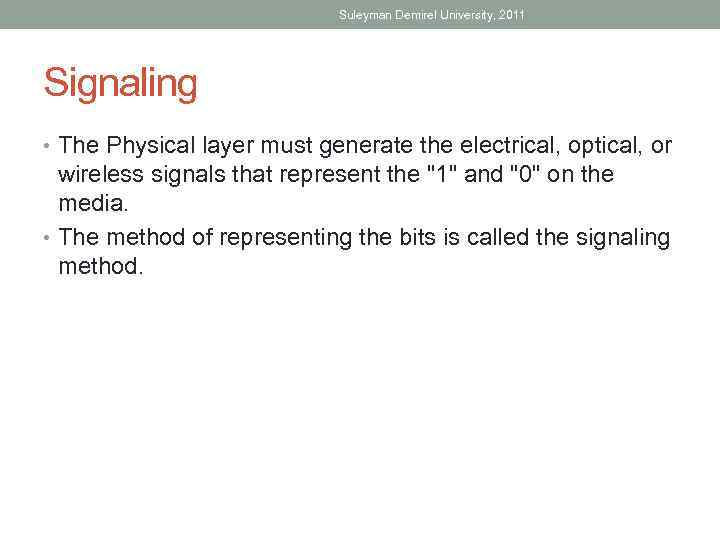 Suleyman Demirel University, 2011

Signaling

• The Physical layer must generate the electrical, optical, or wireless signals that represent the "1" and "0" on the media.
• The method of representing the bits is called the signaling method.